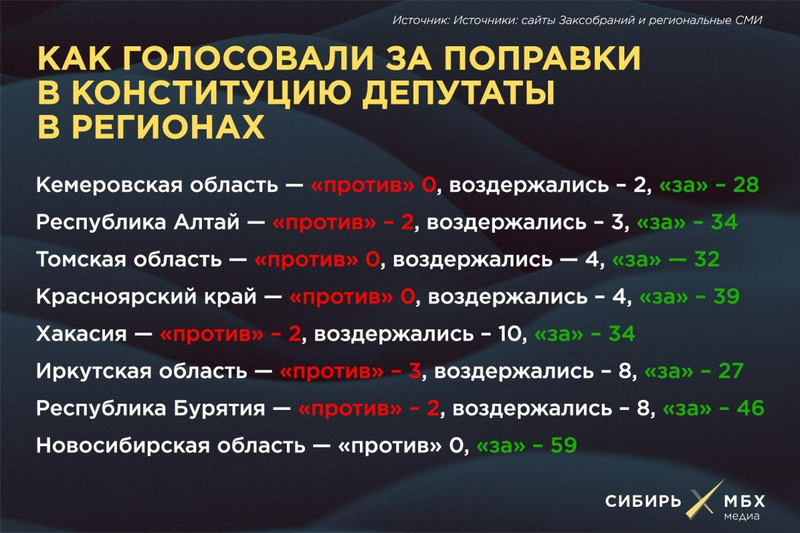 Источник: Источники: сайты Заксобраний и региональные СМИ

КАК ГОЛОСОВАЛИ ЗА ПОПРАВКИ В КОНСТИТУЦИЮ ДЕПУТАТЫ В РЕГИОНАХ

Кемеровская область — «против» 0, воздержались – 2, «за» – 28

Республика Алтай — «против» – 2, воздержались – 3, «за» – 34

Томская область — «против» 0, воздержались — 4, «за» — 32

Красноярский край — «против» 0, воздержались – 4, «за» – 39

Хакасия — «против» – 2, воздержались – 10, «за» – 34

Иркутская область — «против» – 3, воздержались – 8, «за» – 27

Республика Бурятия — «против» – 2, воздержались – 8, «за» – 46

Новосибирская область — «против» 0, «за» – 59

СИБИРЬ МБХ медиа